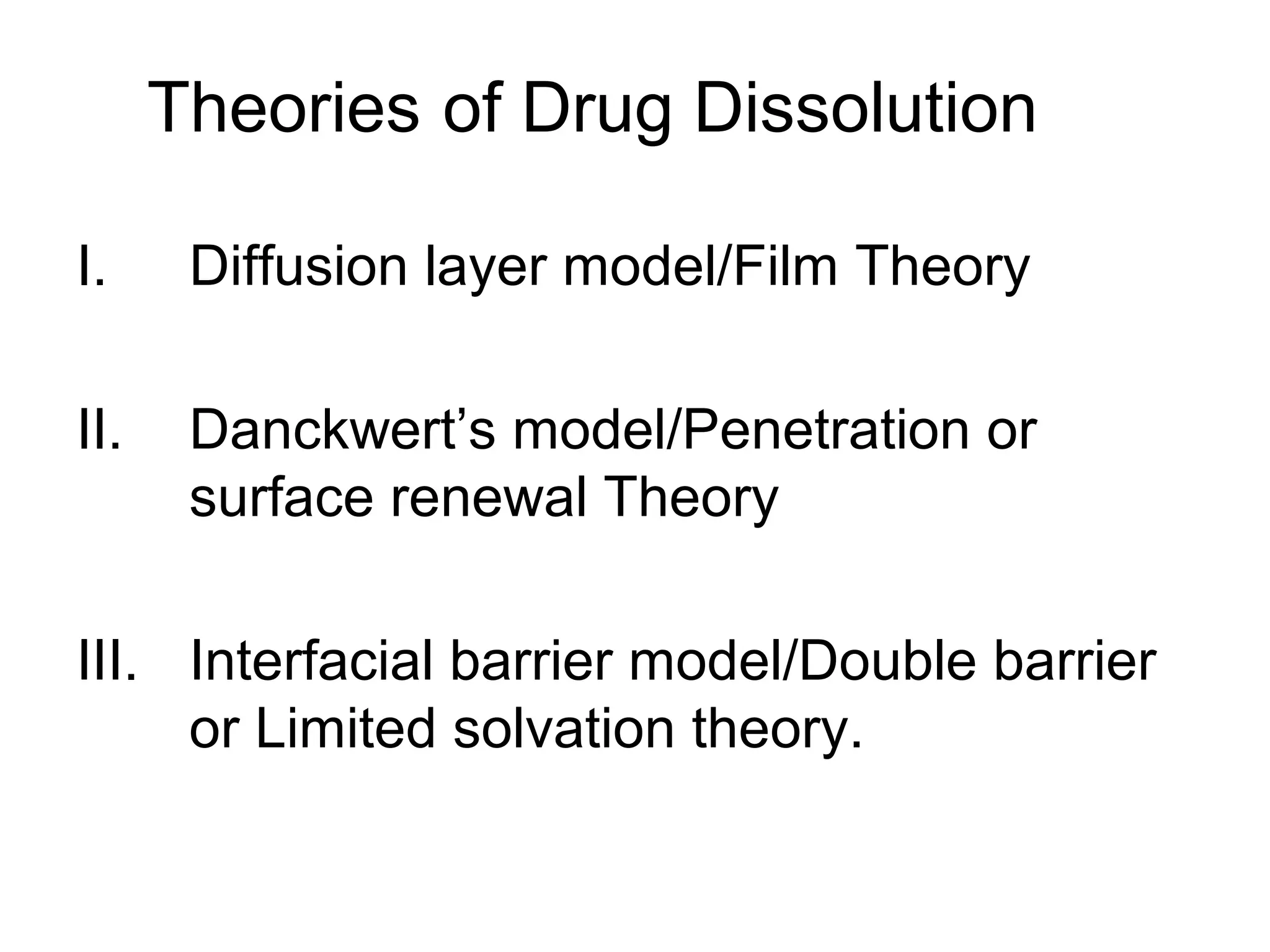 Theories of Drug Dissolution

I. Diffusion layer model/Film Theory

II. Danckwert’s model/Penetration or surface renewal Theory

III. Interfacial barrier model/Double barrier or Limited solvation theory.